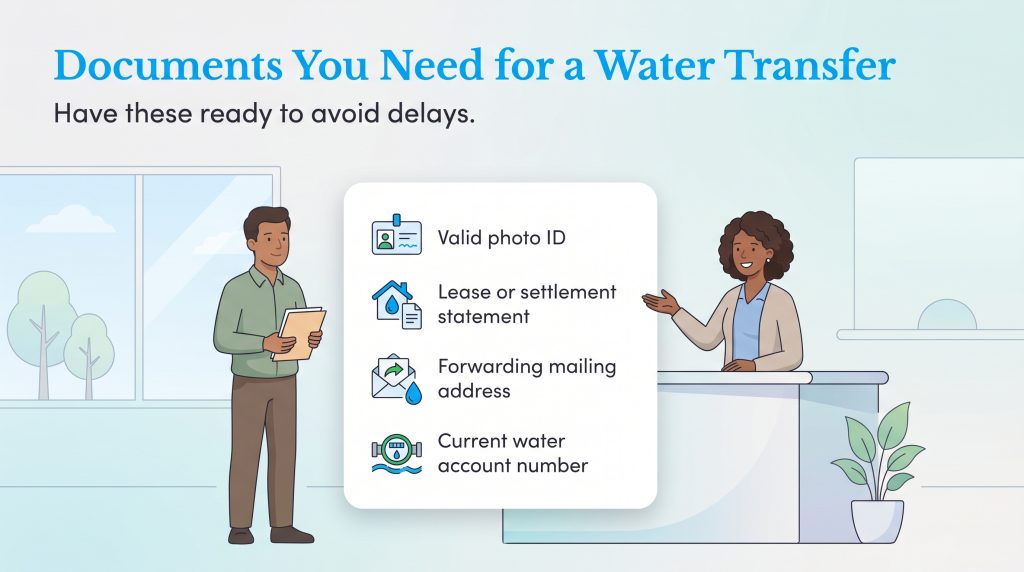 Documents You Need for a Water Transfer

Have these ready to avoid delays.

Valid photo ID

Lease or settlement statement

Forwarding mailing address

Current water account number